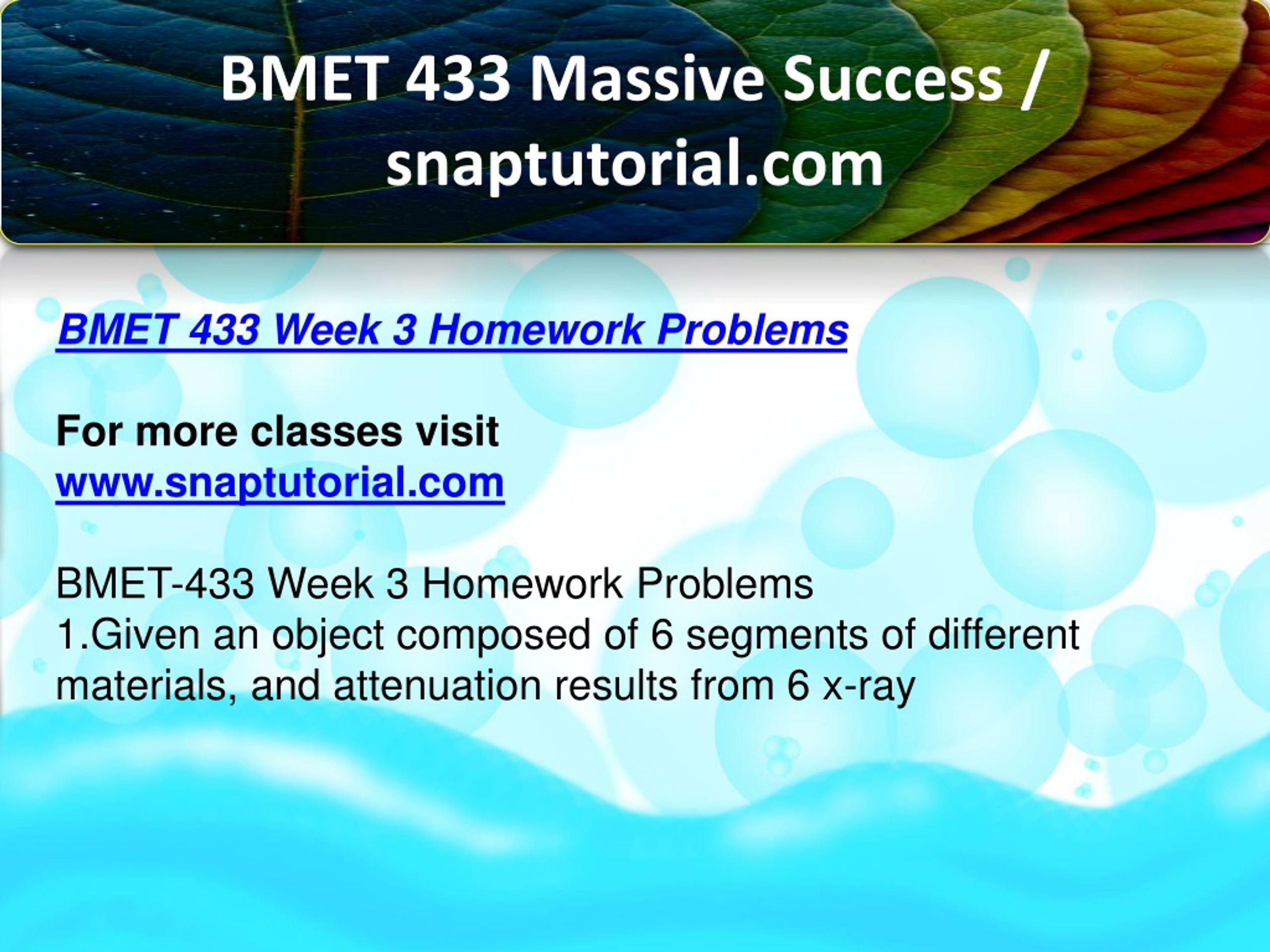 BMET 433 Massive Success / snaptutorial.com

BMET 433 Week 3 Homework Problems

For more classes visit
www.snaptutorial.com

BMET-433 Week 3 Homework Problems
1.Given an object composed of 6 segments of different materials, and attenuation results from 6 x-ray